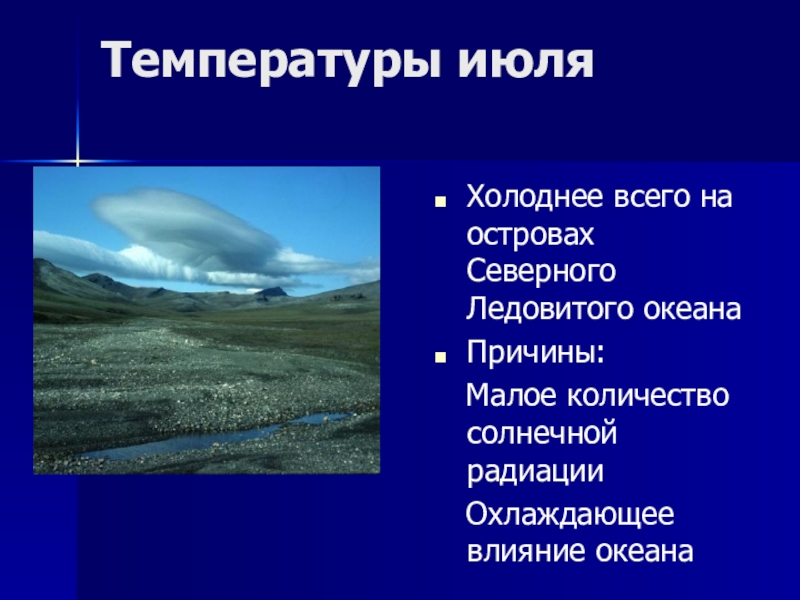 Температуры июля

Холоднее всего на островах Северного Ледовитого океана

Причины:

Малое количество солнечной радиации

Охлаждающее влияние океана